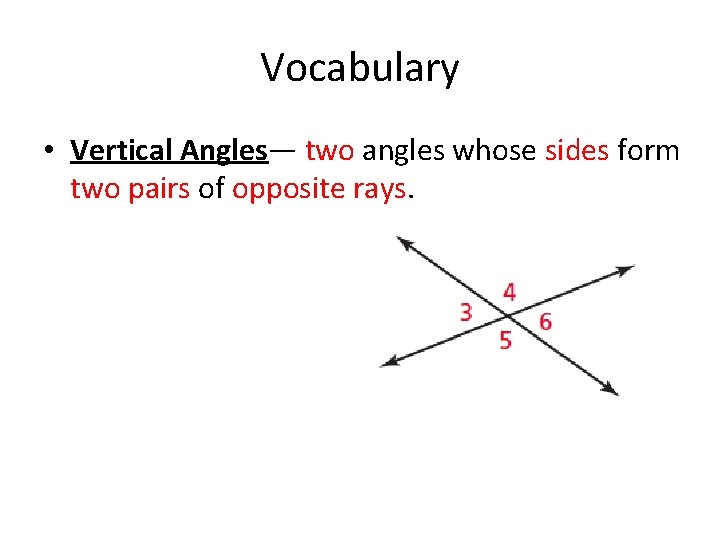 Vocabulary

• Vertical Angles— two angles whose sides form two pairs of opposite rays.

4
3
6
5